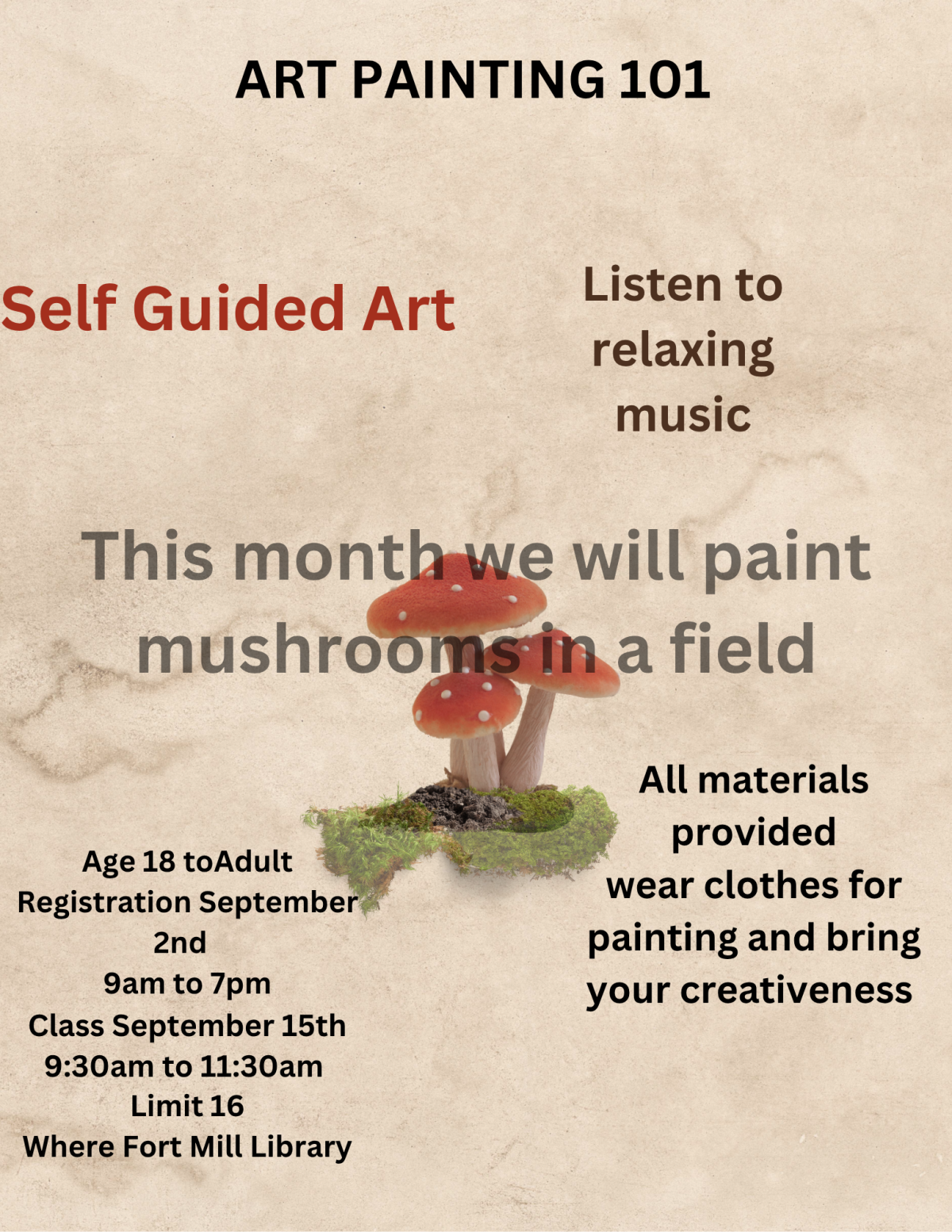 ART PAINTING 101

Self Guided Art

Listen to relaxing music

This month we will paint mushrooms in a field

Age 18 toAdult
Registration September 2nd
9am to 7pm
Class September 15th
9:30am to 11:30am
Limit 16
Where Fort Mill Library

All materials provided
wear clothes for painting and bring your creativeness